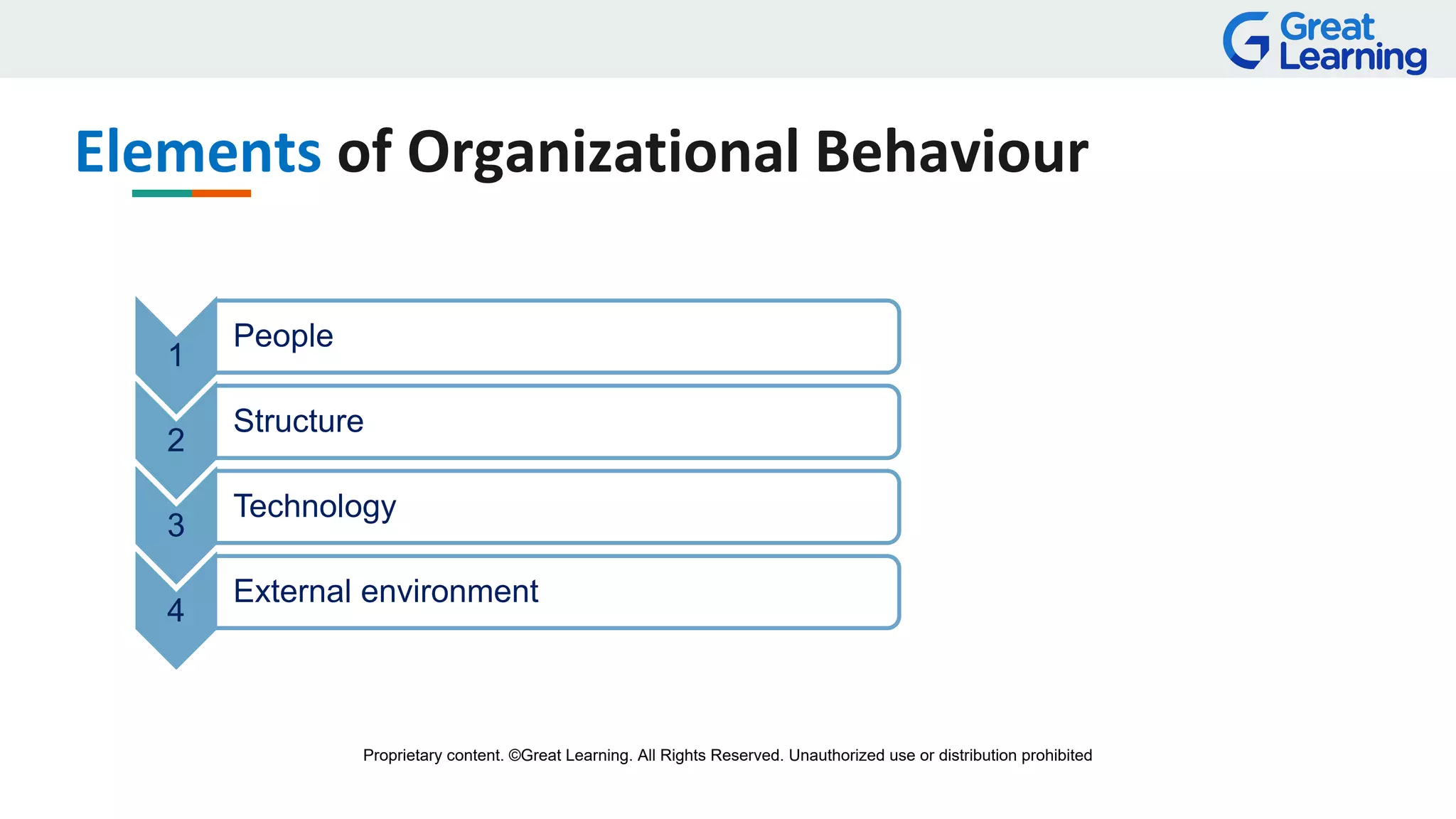 Great Learning

Elements of Organizational Behaviour

1 People

2 Structure

3 Technology

4 External environment

Proprietary content. ©Great Learning. All Rights Reserved. Unauthorized use or distribution prohibited